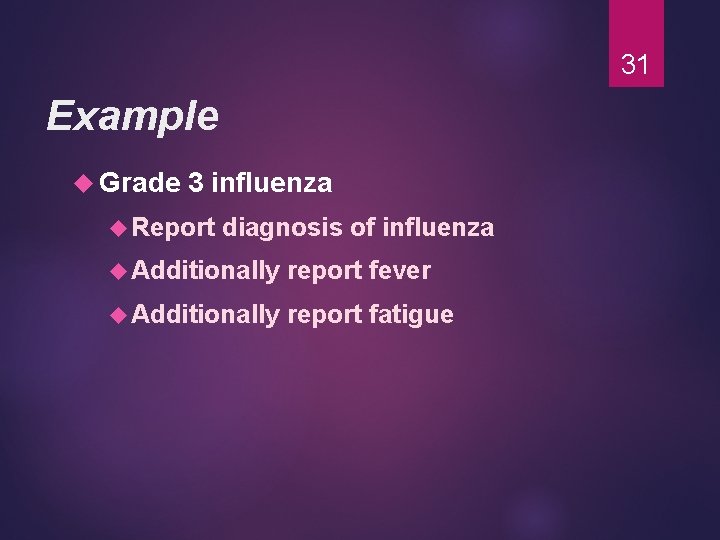 31

Example

Grade 3 influenza

Report diagnosis of influenza

Additionally report fever

Additionally report fatigue